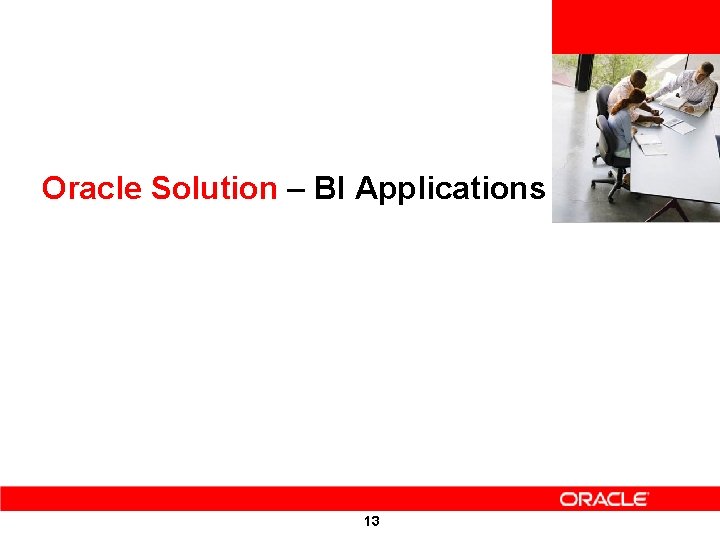 Oracle Solution – BI Applications

ORACLE

13